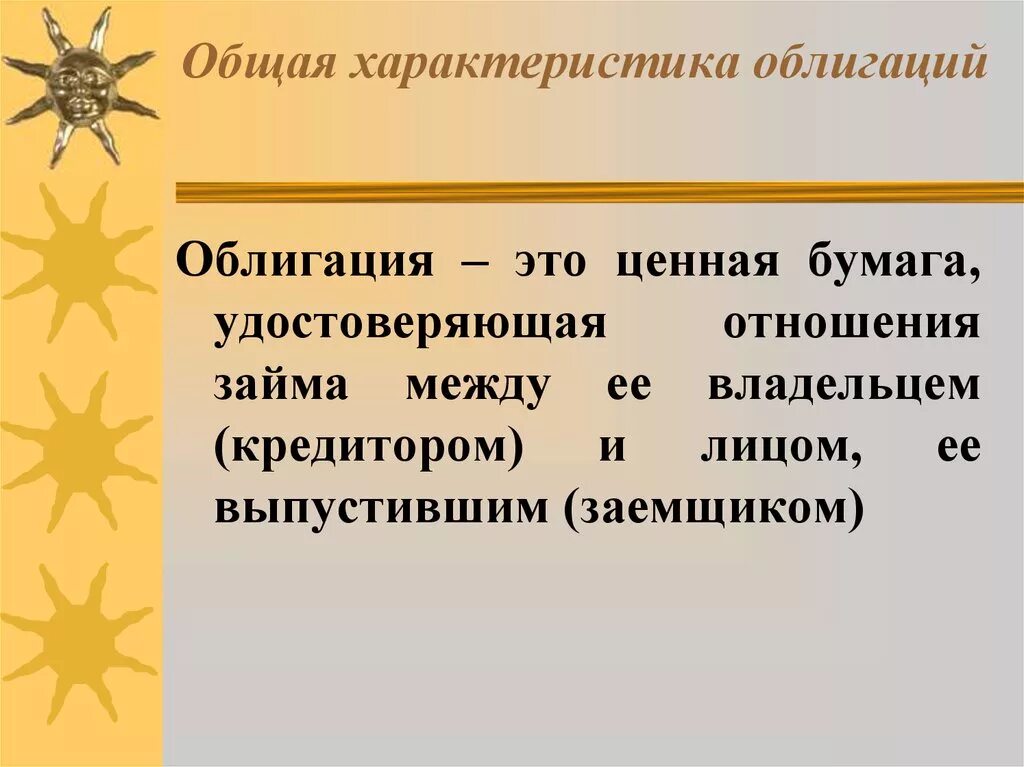 Общая характеристика облигаций

Облигация – это ценная бумага, удостоверяющая отношения займа между ее владельцем (кредитором) и лицом, ее выпустившим (заемщиком)